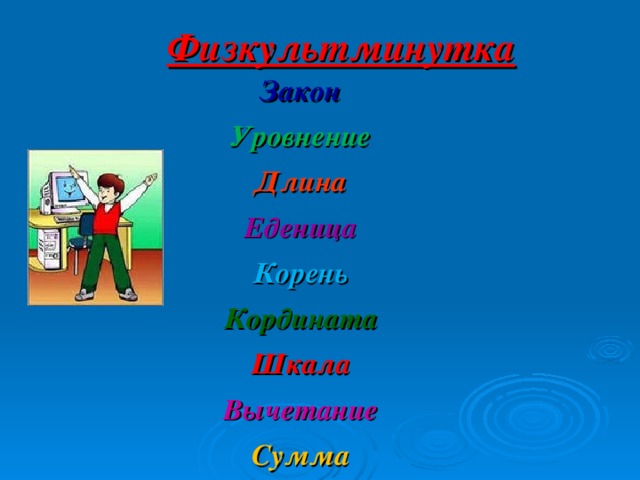 Физкультминутка

Закон

Уровнение

Длина

Еденица

Корень

Кордината

Шкала

Вычетание

Сумма